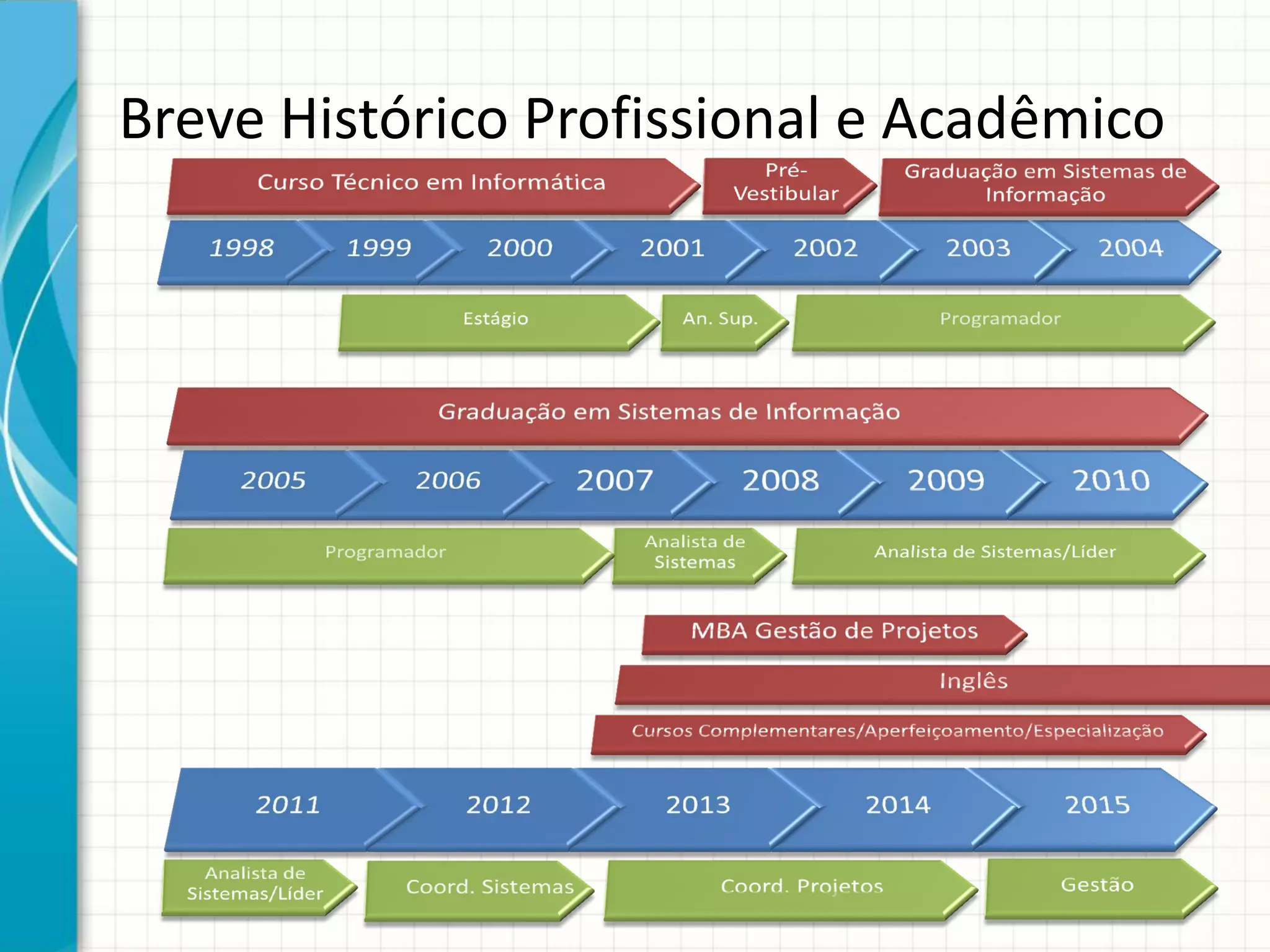 Breve Histórico Profissional e Acadêmico

Curso Técnico em Informática

Pré-Vestibular

Graduação em Sistemas de Informação

1998 1999 2000 2001 2002 2003 2004

Estágio

An. Sup.

Programador

Graduação em Sistemas de Informação

2005 2006 2007 2008 2009 2010

Programador

Analista de Sistemas

Analista de Sistemas/Líder

MBA Gestão de Projetos

Inglês

Cursos Complementares/Aperfeiçoamento/Especialização

2011 2012 2013 2014 2015

Analista de Sistemas/Líder

Coord. Sistemas

Coord. Projetos

Gestão